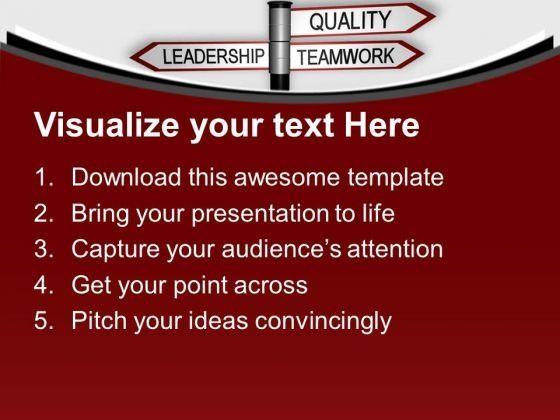 QUALITY
LEADERSHIP
TEAMWORK

Visualize your text Here

1. Download this awesome template
2. Bring your presentation to life
3. Capture your audience's attention
4. Get your point across
5. Pitch your ideas convincingly